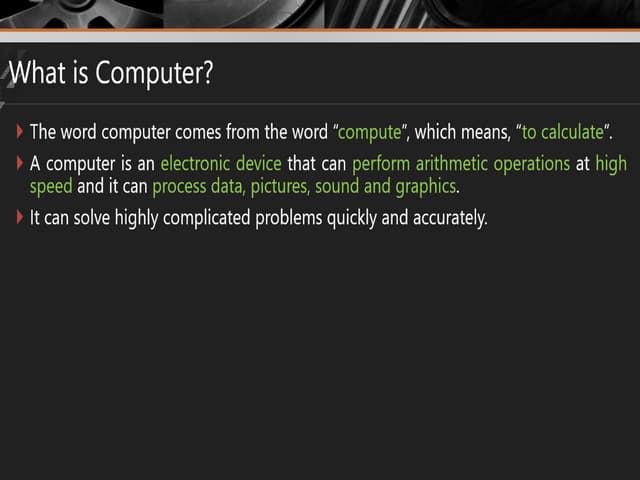 What is Computer?

The word computer comes from the word “compute”, which means, “to calculate”.

A computer is an electronic device that can perform arithmetic operations at high speed and it can process data, pictures, sound and graphics.

It can solve highly complicated problems quickly and accurately.